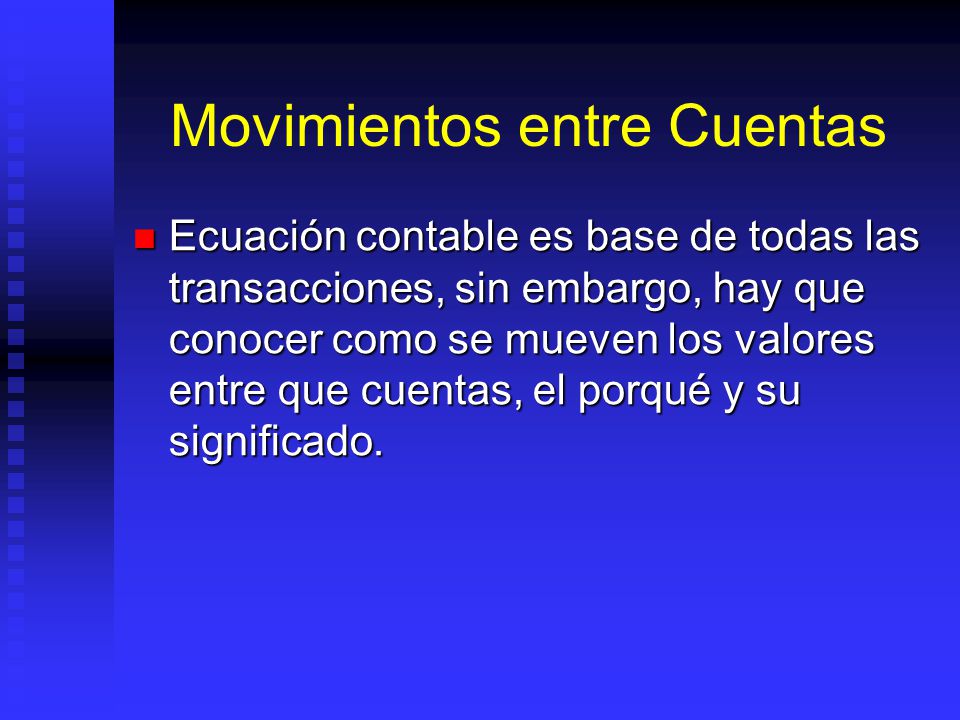 Movimientos entre Cuentas

Ecuación contable es base de todas las transacciones, sin embargo, hay que conocer como se mueven los valores entre que cuentas, el porqué y su significado.